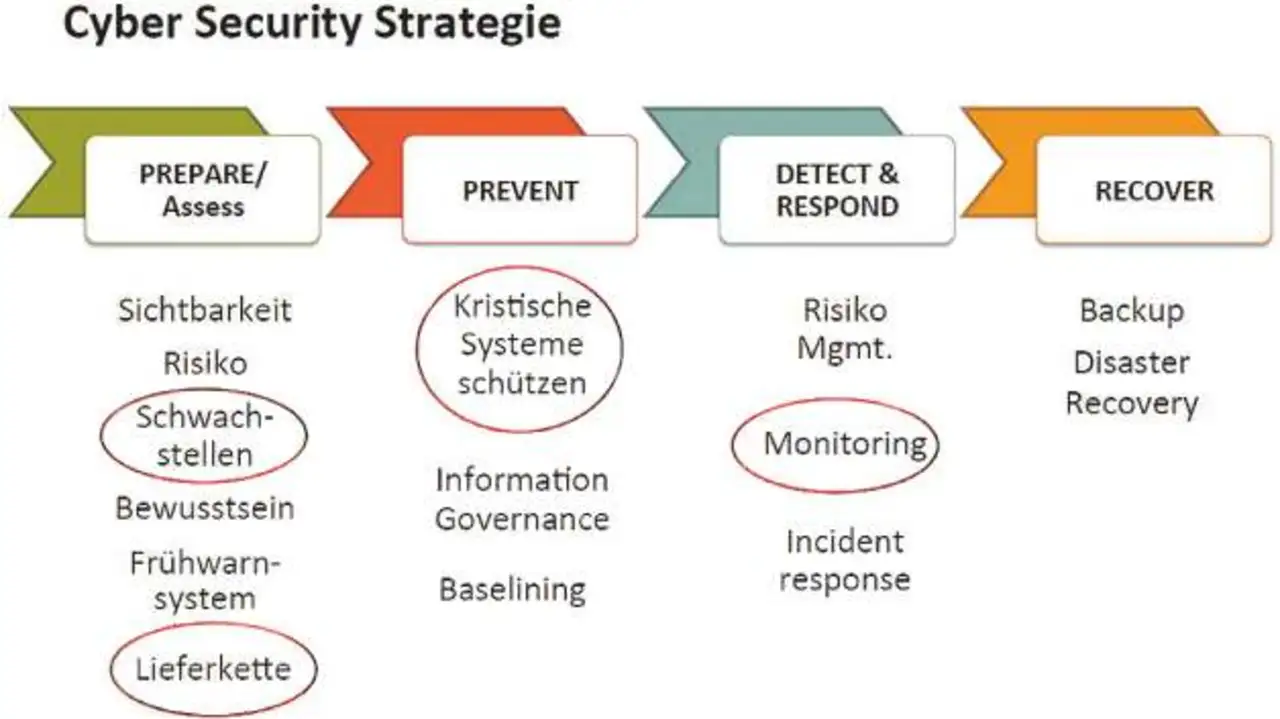 Cyber Security Strategie

PREPARE/ Assess

Sichtbarkeit

Risiko

Schwachstellen

Bewusstsein

Frühwarnsystem

Lieferkette

PREVENT

Kristische Systeme schützen

Information Governance

Baselining

DETECT & RESPOND

Risiko Mgmt.

Monitoring

Incident response

RECOVER

Backup

Disaster Recovery